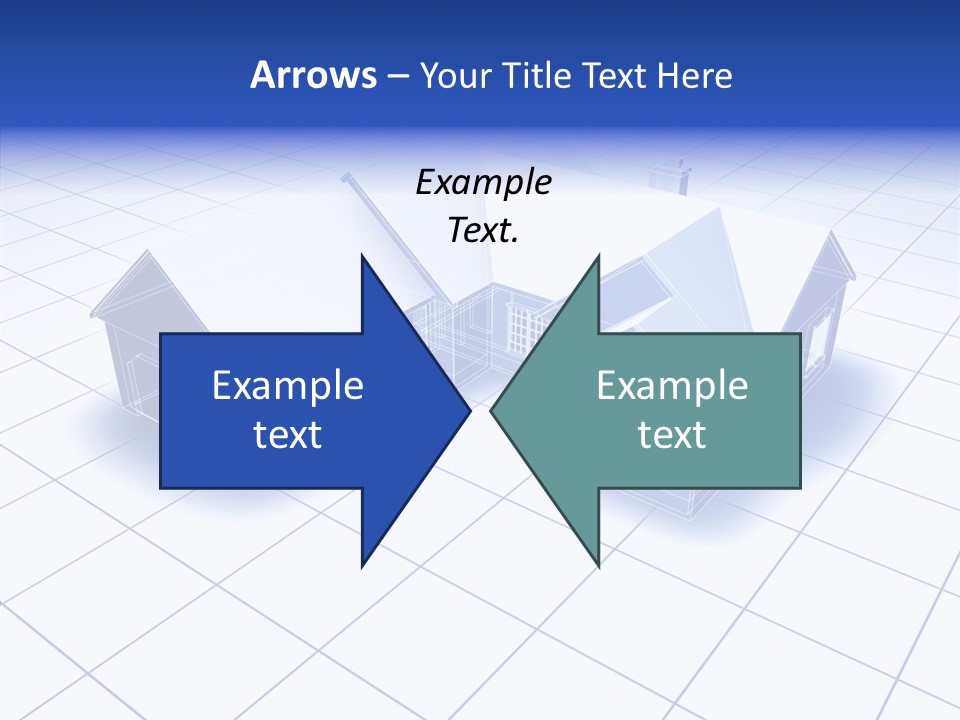 Arrows – Your Title Text Here

Example Text.

Example text

Example text